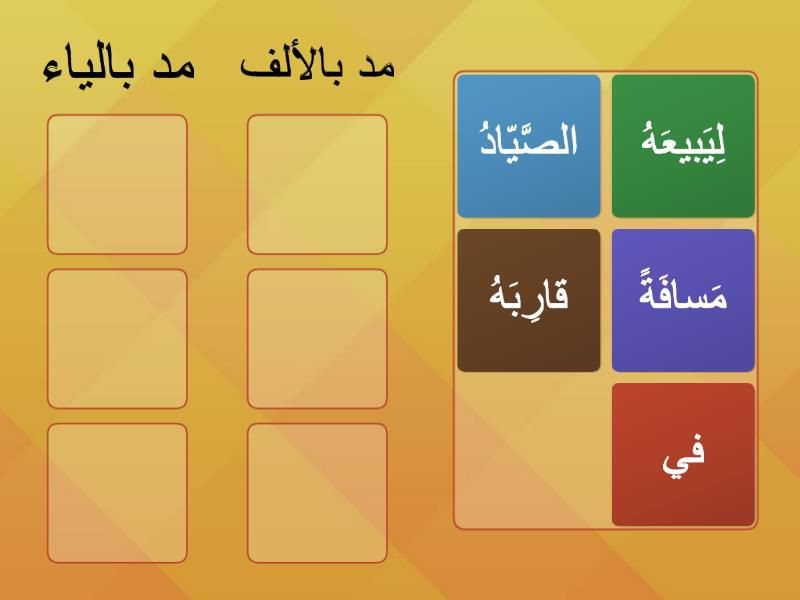 مد بالألف مد بالياء

لِيَبيعَهُ
الصَّيّادُ
مَسافَةً
قارِبَهُ
في